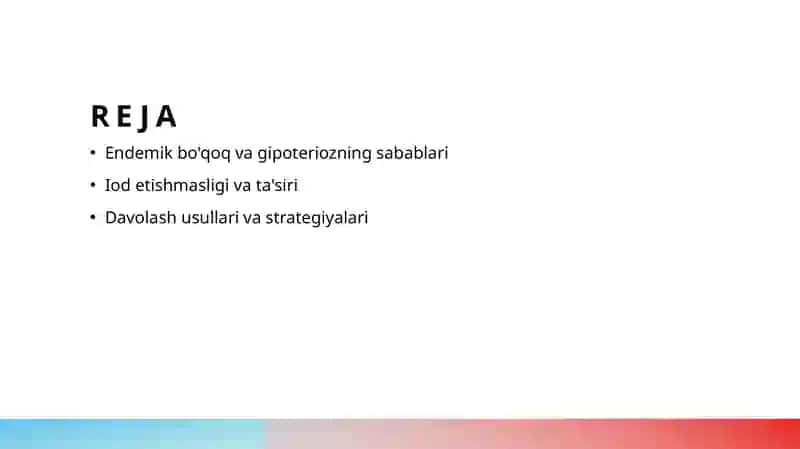 REJA

• Endemik bo'qoq va gipoteriozning sabablari
• Iod etishmasligi va ta'siri
• Davolash usullari va strategiyalari